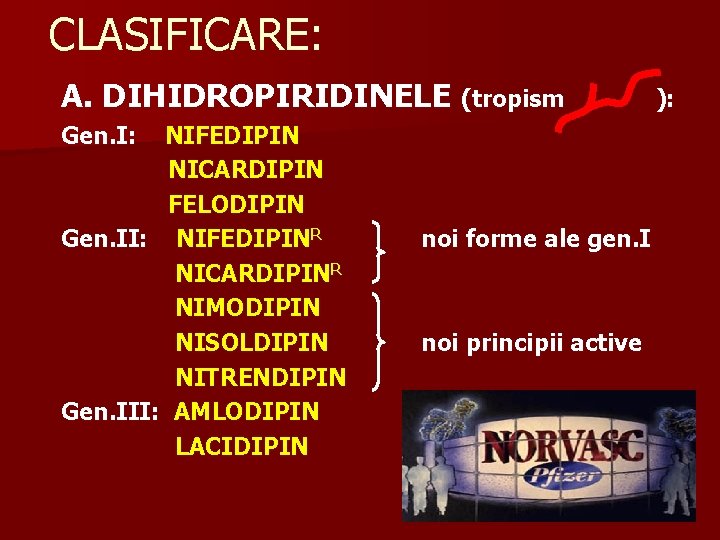 CLASIFICARE:

A. DIHIDROPIRIDINELE (tropism ):

Gen.I: NIFEDIPIN
NICARDIPIN
FELODIPIN

Gen.II: NIFEDIPIN$^R$
NICARDIPIN$^R$
noi forme ale gen.I

NIMODIPIN
NISOLDIPIN
NITRENDIPIN
noi principii active

Gen.III: AMLODIPIN
LACIDIPIN

NORVASC
Pfizer